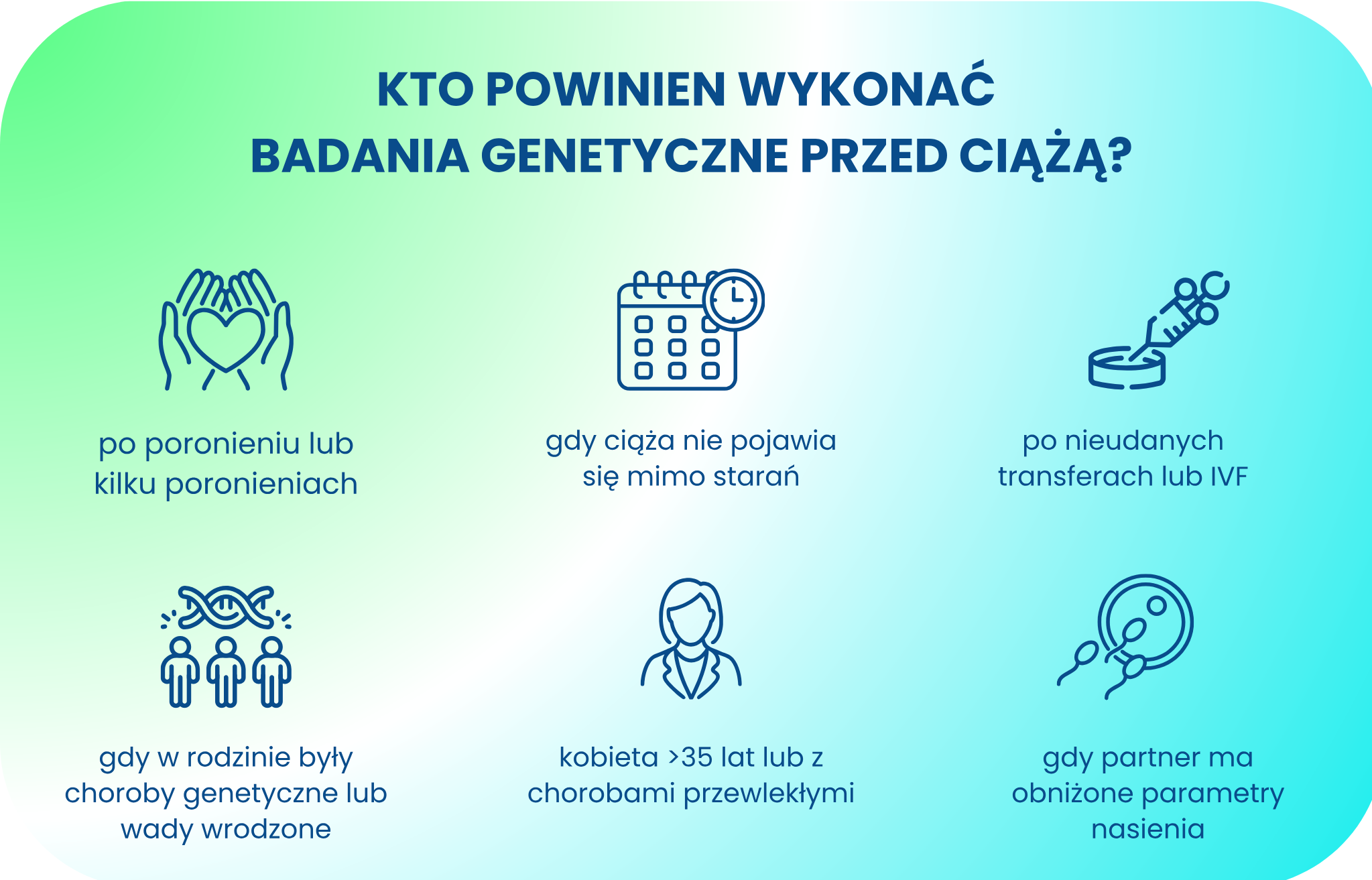 KTO POWINIEN WYKONAĆ BADANIA GENETYCZNE PRZED CIĄŻĄ?

po poronieniu lub kilku poronieniach

gdy ciąża nie pojawia się mimo starań

po nieudanych transferach lub IVF

gdy w rodzinie były choroby genetyczne lub wady wrodzone

kobieta >35 lat lub z chorobami przewlekłymi

gdy partner ma obniżone parametry nasienia